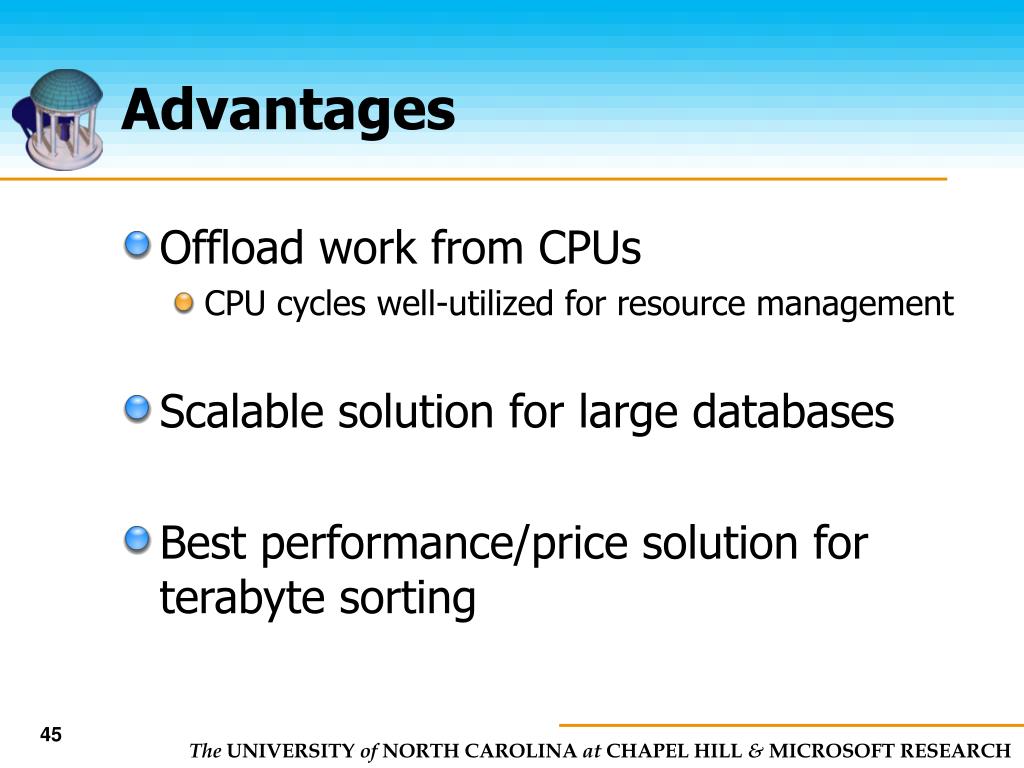 Advantages

Offload work from CPUs

CPU cycles well-utilized for resource management

Scalable solution for large databases

Best performance/price solution for terabyte sorting

45

The UNIVERSITY of NORTH CAROLINA at CHAPEL HILL & MICROSOFT RESEARCH